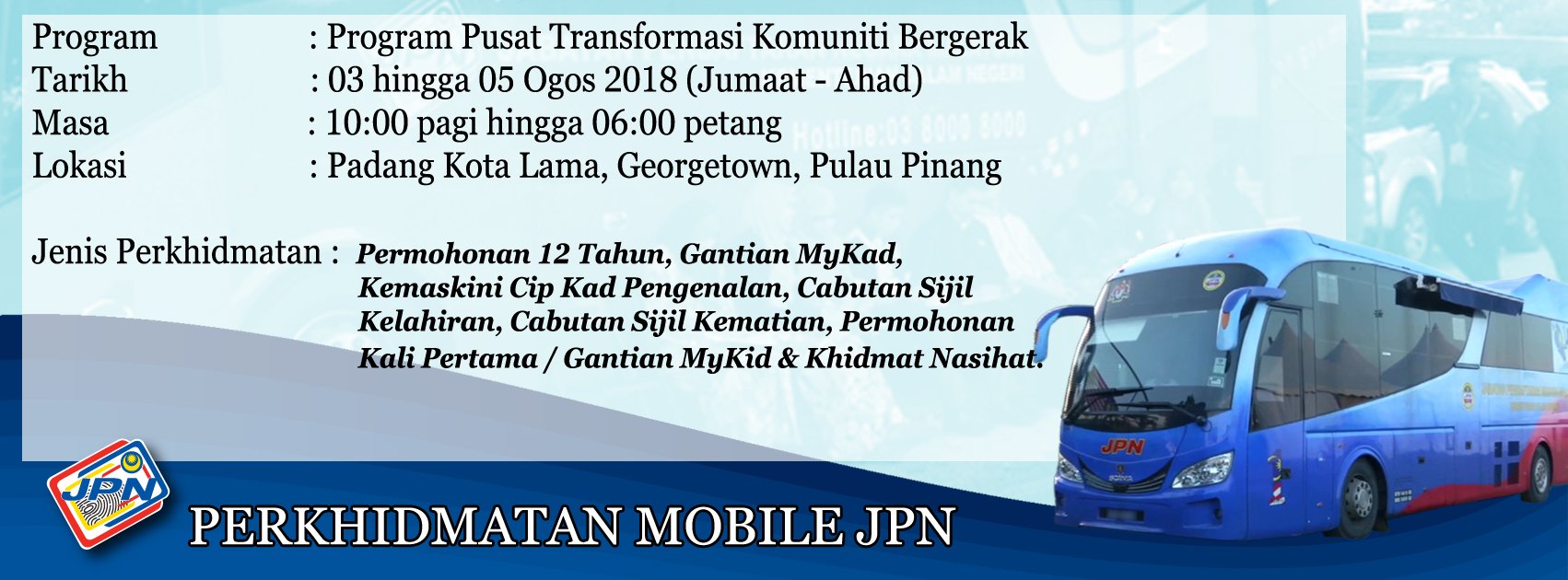 Program : Program Pusat Transformasi Komuniti Bergerak
Tarikh : 03 hingga 05 Ogos 2018 (Jumaat - Ahad)
Masa : 10:00 pagi hingga 06:00 petang
Lokasi : Padang Kota Lama, Georgetown, Pulau Pinang

Jenis Perkhidmatan : Permohonan 12 Tahun, Gantian MyKad, Kemaskini Cip Kad Pengenalan, Cabutan Sijil Kelahiran, Cabutan Sijil Kematian, Permohonan Kali Pertama / Gantian MyKid & Khidmat Nasihat.

Hotline:03 8000 8000

JPN

JPN

PERKHIDMATAN MOBILE JPN